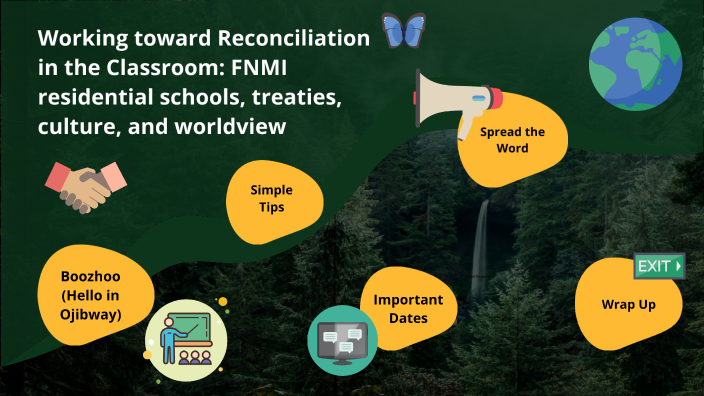 Working toward Reconciliation in the Classroom: FNMI residential schools, treaties, culture, and worldview

Spread the Word

Simple Tips

Boozhoo (Hello in Ojibway)

Important Dates

EXIT

Wrap Up